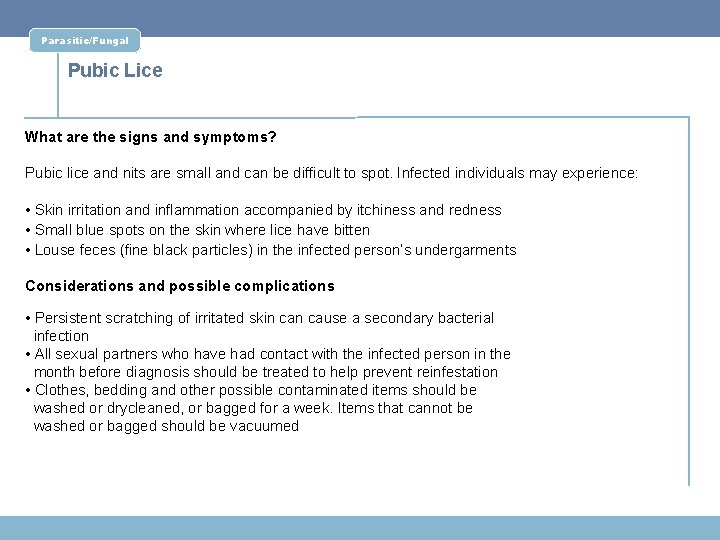 Parasitic/Fungal

Pubic Lice

What are the signs and symptoms?

Pubic lice and nits are small and can be difficult to spot. Infected individuals may experience:

• Skin irritation and inflammation accompanied by itchiness and redness
• Small blue spots on the skin where lice have bitten
• Louse feces (fine black particles) in the infected person's undergarments

Considerations and possible complications

• Persistent scratching of irritated skin can cause a secondary bacterial infection
• All sexual partners who have had contact with the infected person in the month before diagnosis should be treated to help prevent reinfestation
• Clothes, bedding and other possible contaminated items should be washed or drycleaned, or bagged for a week. Items that cannot be washed or bagged should be vacuumed